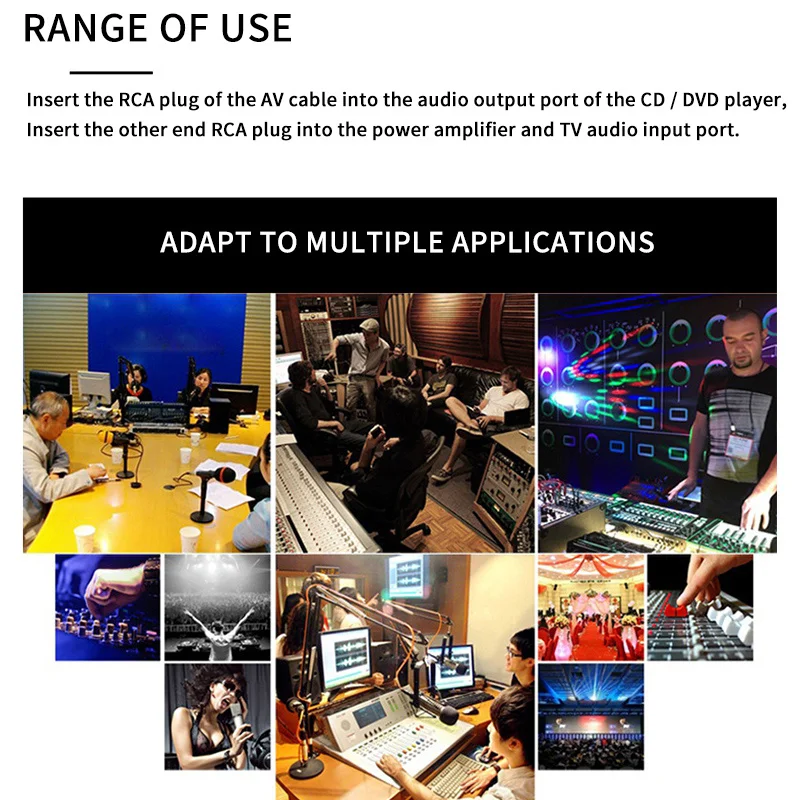 RANGE OF USE

Insert the RCA plug of the AV cable into the audio output port of the CD / DVD player, Insert the other end RCA plug into the power amplifier and TV audio input port.

ADAPT TO MULTIPLE APPLICATIONS